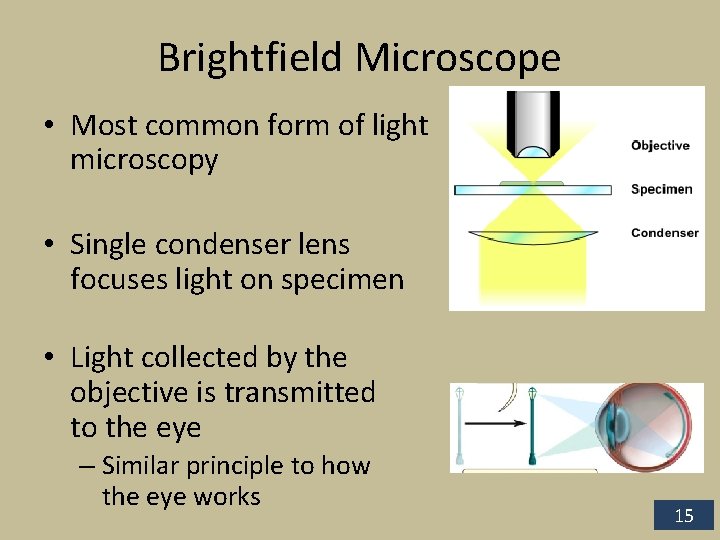 Brightfield Microscope

• Most common form of light microscopy

• Single condenser lens focuses light on specimen

• Light collected by the objective is transmitted to the eye

– Similar principle to how the eye works

Objective

Specimen

Condenser

15